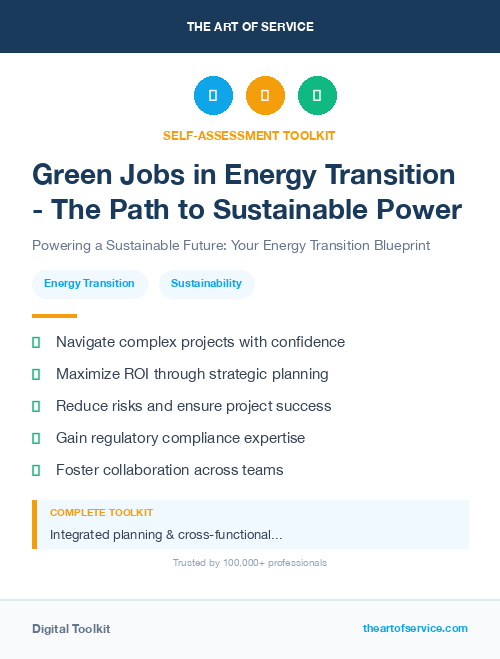 THE ART OF SERVICE

SELF-ASSESSMENT TOOLKIT

Green Jobs in Energy Transition - The Path to Sustainable Power

Powering a Sustainable Future: Your Energy Transition Blueprint

Energy Transition

Sustainability

Navigate complex projects with confidence

Maximize ROI through strategic planning

Reduce risks and ensure project success

Gain regulatory compliance expertise

Foster collaboration across teams

COMPLETE TOOLKIT

Integrated planning & cross-functional...

Trusted by 100,000+ professionals

Digital Toolkit

theartofservice.com